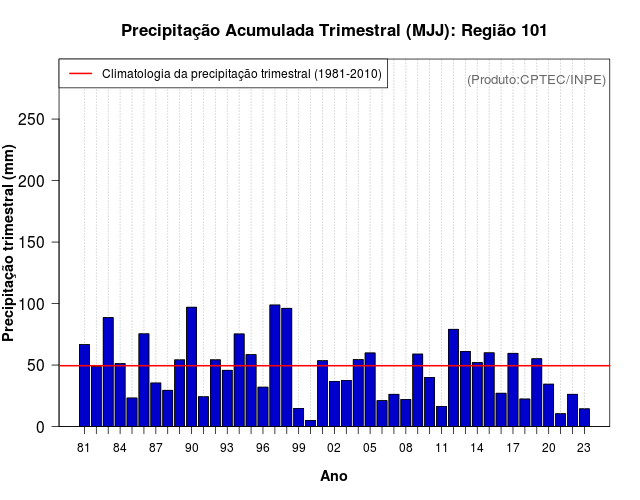 Precipitação Acumulada Trimestral (MJJ): Região 101

Climatologia da precipitação trimestral (1981-2010)

(Produto:CPTEC/INPE)

Precipitação trimestral (mm)

250
200
150
100
50
0

81 84 87 90 93 96 99 02 05 08 11 14 17 20 23

Ano